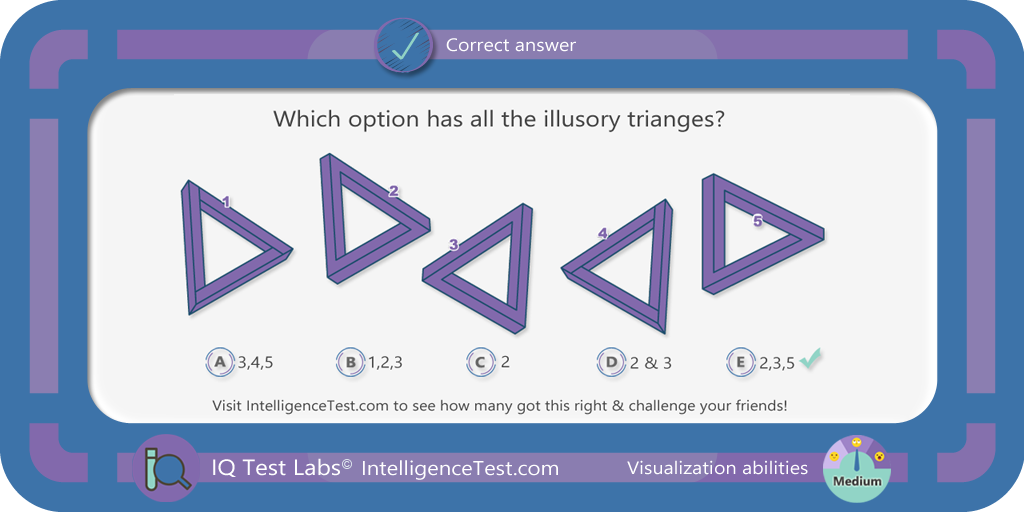 Correct answer

Which option has all the illusory trianges?

1 2 3 4 5

A 3,4,5
B 1,2,3
C 2
D 2 & 3
E 2,3,5

Visit IntelligenceTest.com to see how many got this right & challenge your friends!

IQ Test Labs© IntelligenceTest.com Visualization abilities Medium